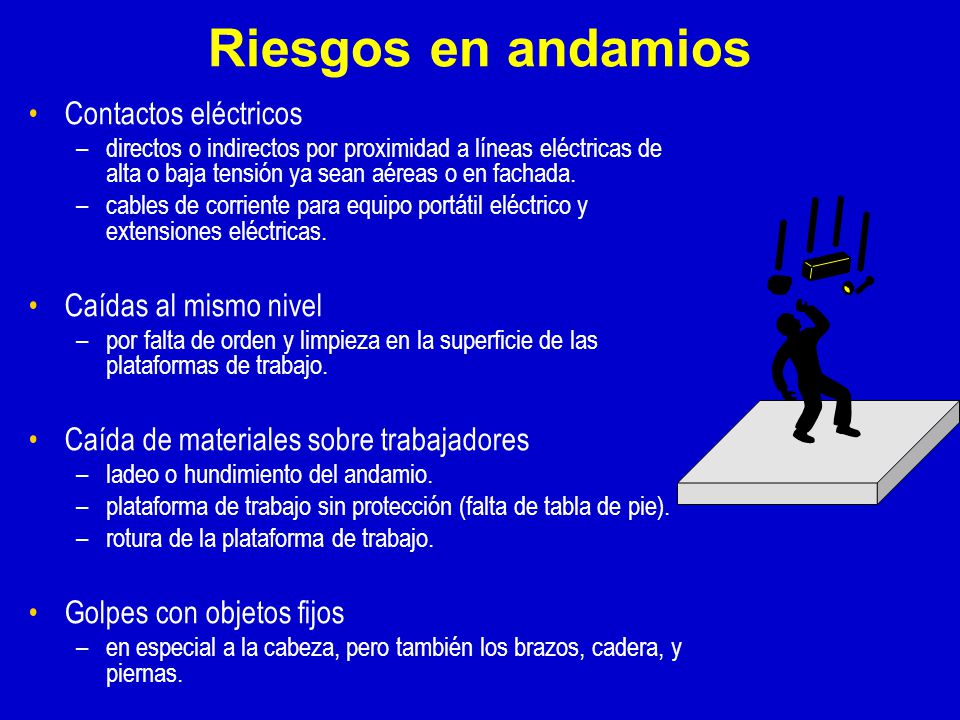 Riesgos en andamios

• Contactos eléctricos
– directos o indirectos por proximidad a líneas eléctricas de alta o baja tensión ya sean aéreas o en fachada.
– cables de corriente para equipo portátil eléctrico y extensiones eléctricas.

• Caídas al mismo nivel
– por falta de orden y limpieza en la superficie de las plataformas de trabajo.

• Caída de materiales sobre trabajadores
– ladeo o hundimiento del andamio.
– plataforma de trabajo sin protección (falta de tabla de pie).
– rotura de la plataforma de trabajo.

• Golpes con objetos fijos
– en especial a la cabeza, pero también los brazos, cadera, y piernas.